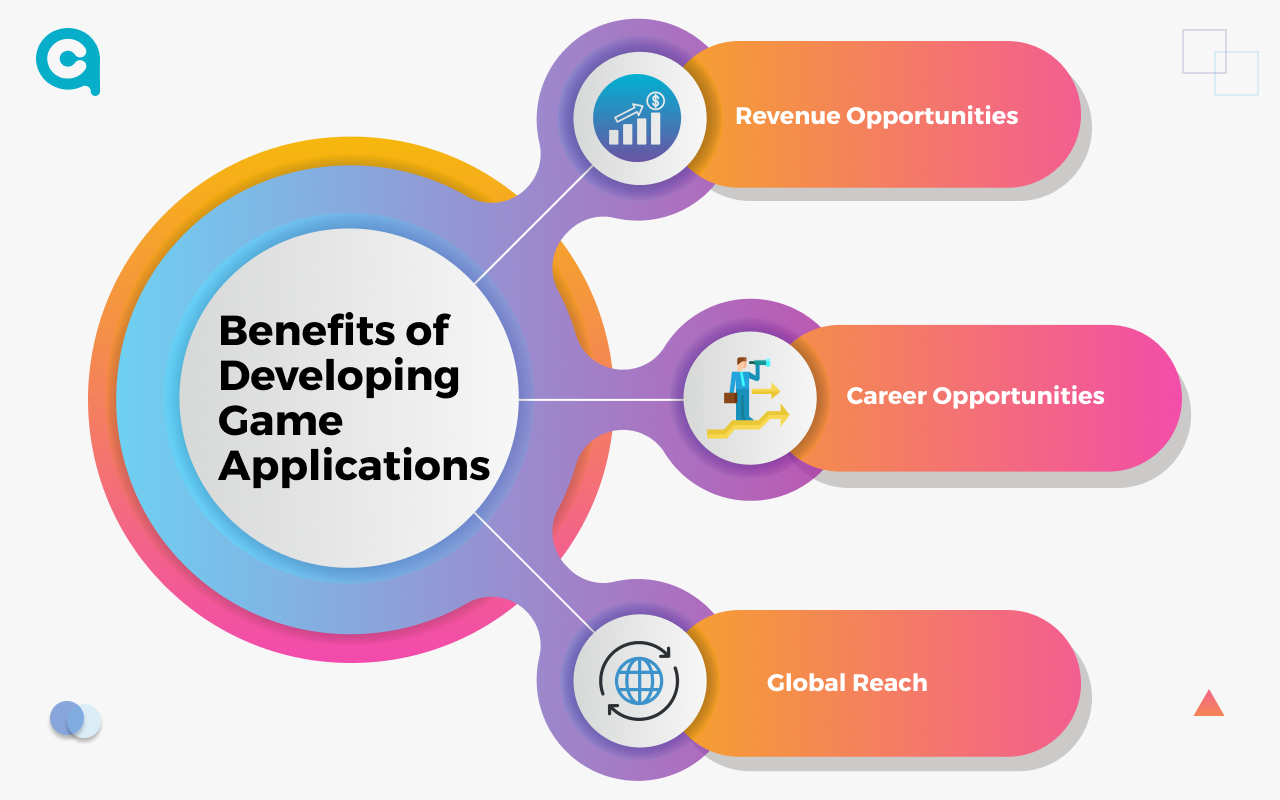 Benefits of Developing Game Applications

Revenue Opportunities

Career Opportunities

Global Reach